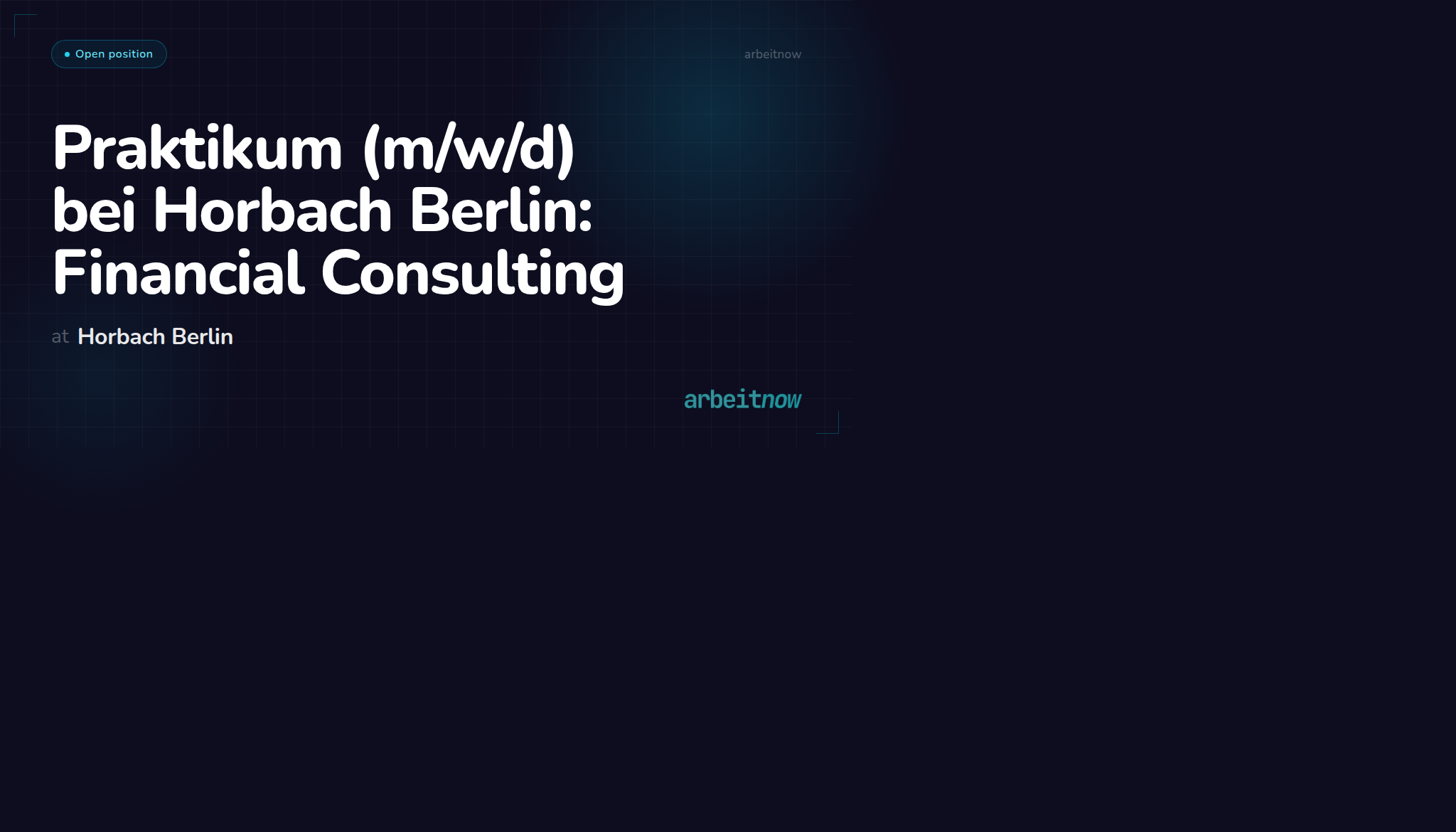 Open position

arbeitnow

Praktikum (m/w/d) bei Horbach Berlin: Financial Consulting

at Horbach Berlin

arbeitnow